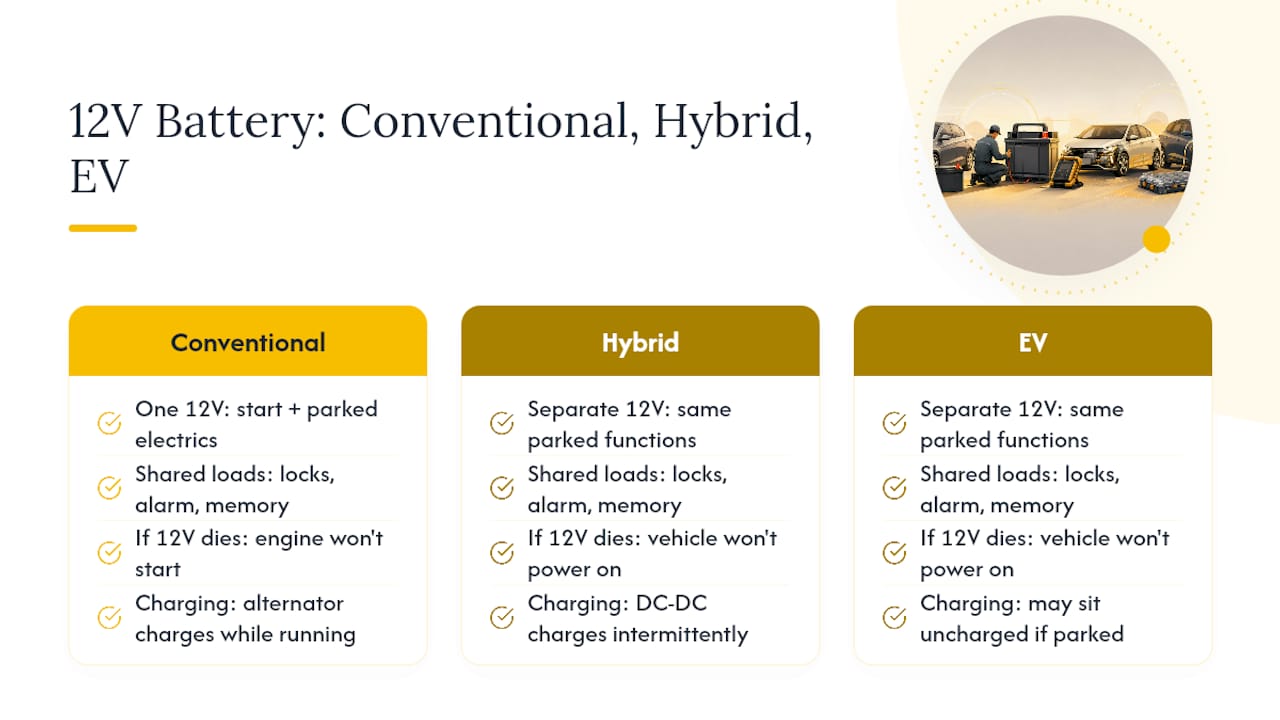 12V Battery: Conventional, Hybrid, EV

Conventional

One 12V: start + parked electrics

Shared loads: locks, alarm, memory

If 12V dies: engine won't start

Charging: alternator charges while running

Hybrid

Separate 12V: same parked functions

Shared loads: locks, alarm, memory

If 12V dies: vehicle won't power on

Charging: DC-DC charges intermittently

EV

Separate 12V: same parked functions

Shared loads: locks, alarm, memory

If 12V dies: vehicle won't power on

Charging: may sit uncharged if parked